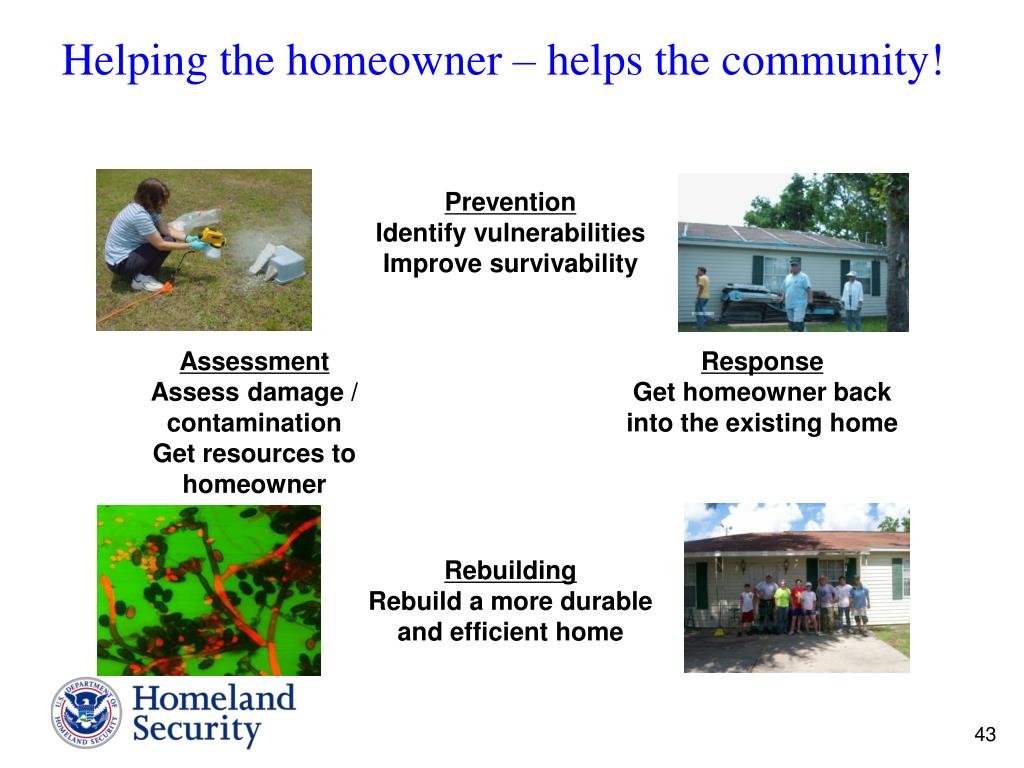 Helping the homeowner – helps the community!

Prevention
Identify vulnerabilities
Improve survivability

Assessment
Assess damage / contamination
Get resources to homeowner

Response
Get homeowner back into the existing home

Rebuilding
Rebuild a more durable and efficient home

U.S. DEPARTMENT OF HOMELAND SECURITY

Homeland Security

43